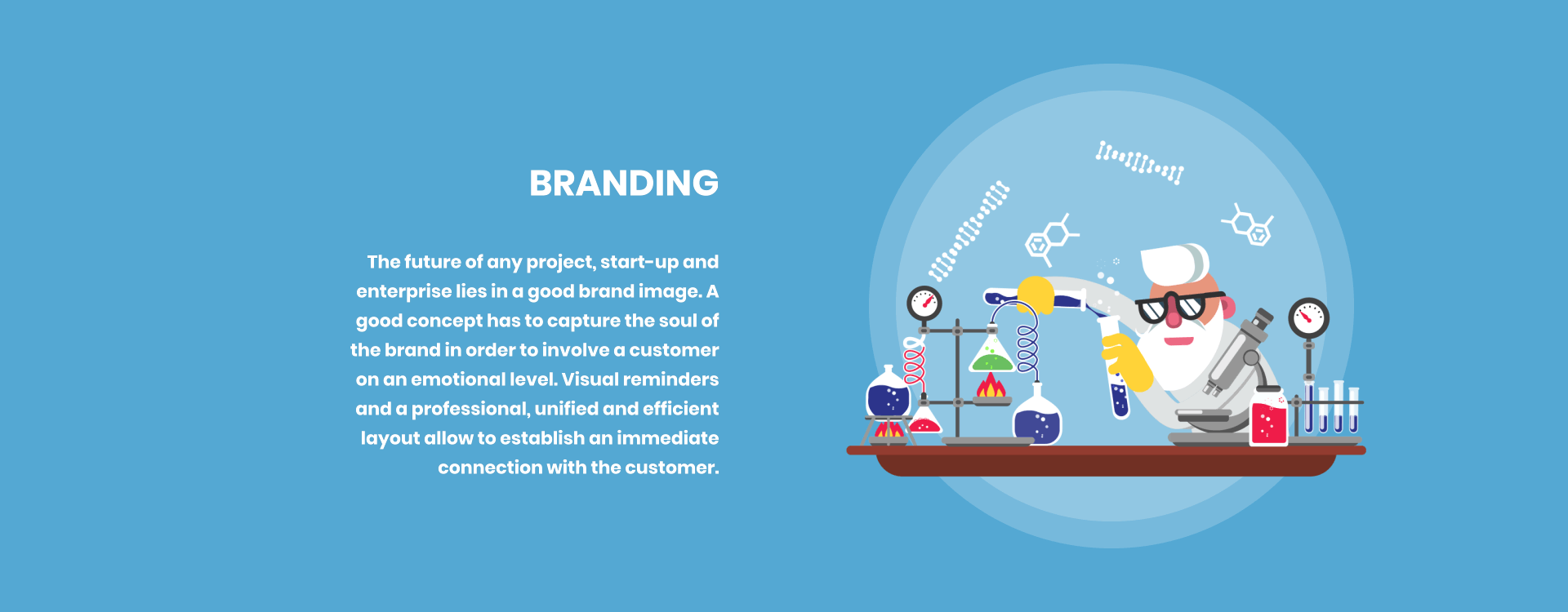 BRANDING

The future of any project, start-up and enterprise lies in a good brand image. A good concept has to capture the soul of the brand in order to involve a customer on an emotional level. Visual reminders and a professional, unified and efficient layout allow to establish an immediate connection with the customer.